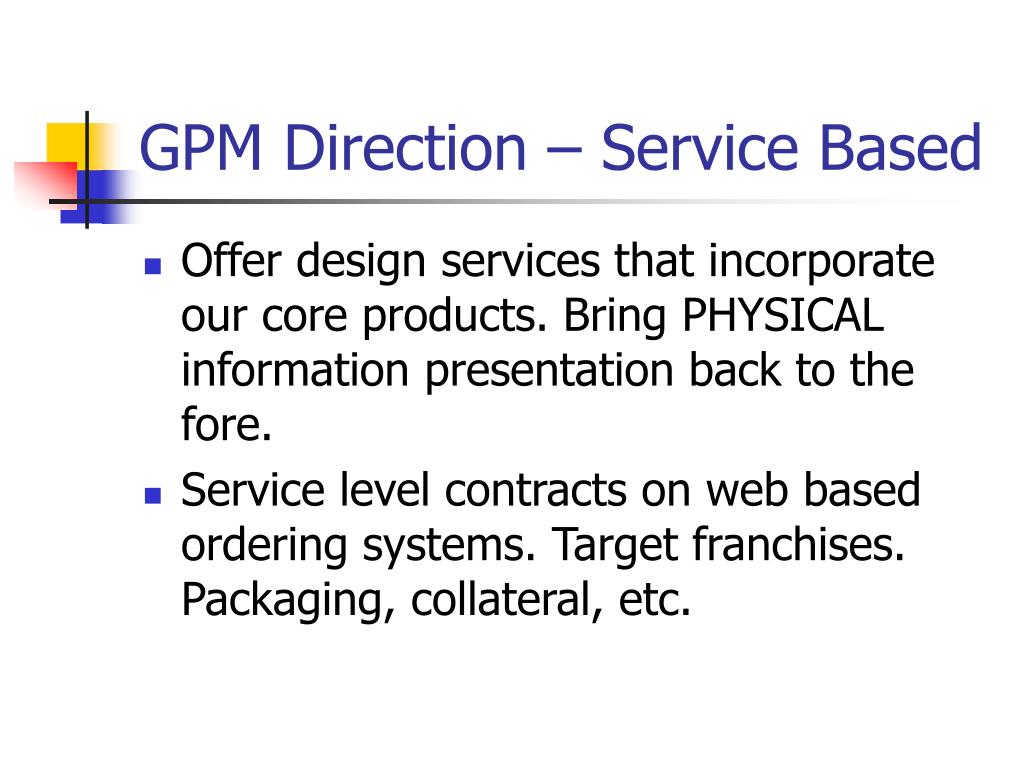 GPM Direction – Service Based

- Offer design services that incorporate our core products. Bring PHYSICAL information presentation back to the fore.
- Service level contracts on web based ordering systems. Target franchises. Packaging, collateral, etc.